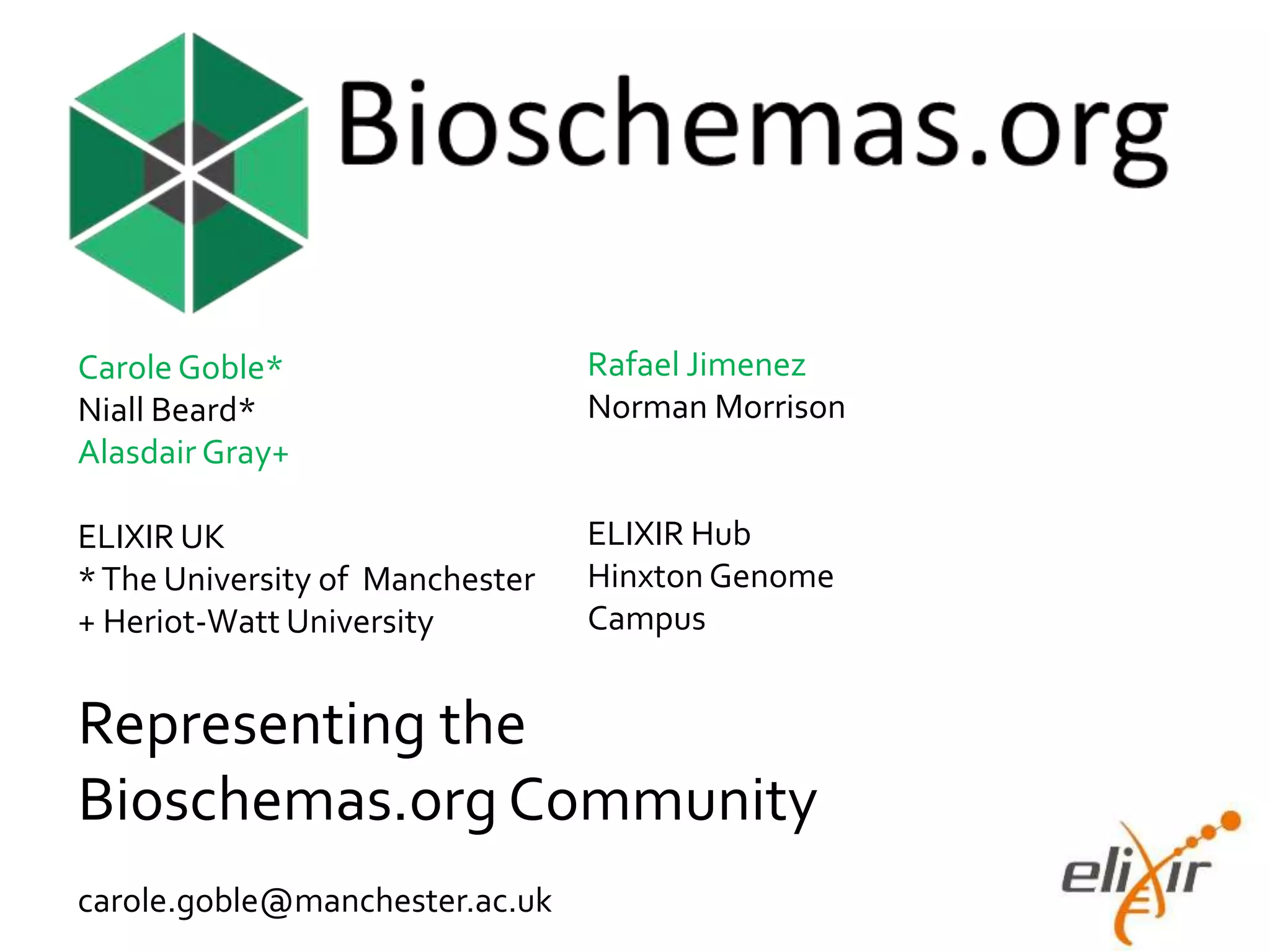 Bioschemas.org

Carole Goble*
Niall Beard*
Alasdair Gray+

ELIXIR UK
* The University of Manchester
+ Heriot-Watt University

Rafael Jimenez
Norman Morrison

ELIXIR Hub
Hinxton Genome Campus

Representing the Bioschemas.org Community

carole.goble@manchester.ac.uk

elixir